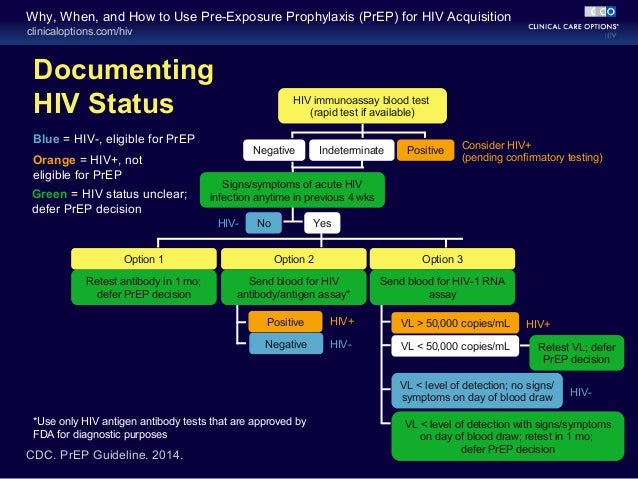 Why, When, and How to Use Pre-Exposure Prophylaxis (PrEP) for HIV Acquisition
clinicaloptions.com/hiv

CCO
CLINICAL CARE OPTIONS®
HIV

Documenting HIV Status

Blue = HIV-, eligible for PrEP

Orange = HIV+, not eligible for PrEP

Green = HIV status unclear; defer PrEP decision

HIV immunoassay blood test (rapid test if available)

Negative

Indeterminate

Positive

Consider HIV+ (pending confirmatory testing)

Signs/symptoms of acute HIV infection anytime in previous 4 wks

HIV-

No

Yes

Option 1

Retest antibody in 1 mo; defer PrEP decision

Option 2

Send blood for HIV antibody/antigen assay*

Positive

HIV+

Negative

HIV-

Option 3

Send blood for HIV-1 RNA assay

VL > 50,000 copies/mL

HIV+

VL < 50,000 copies/mL

Retest VL; defer PrEP decision

VL < level of detection; no signs/symptoms on day of blood draw

HIV-

VL < level of detection with signs/symptoms on day of blood draw; retest in 1 mo; defer PrEP decision

*Use only HIV antigen antibody tests that are approved by FDA for diagnostic purposes

CDC. PrEP Guideline. 2014.